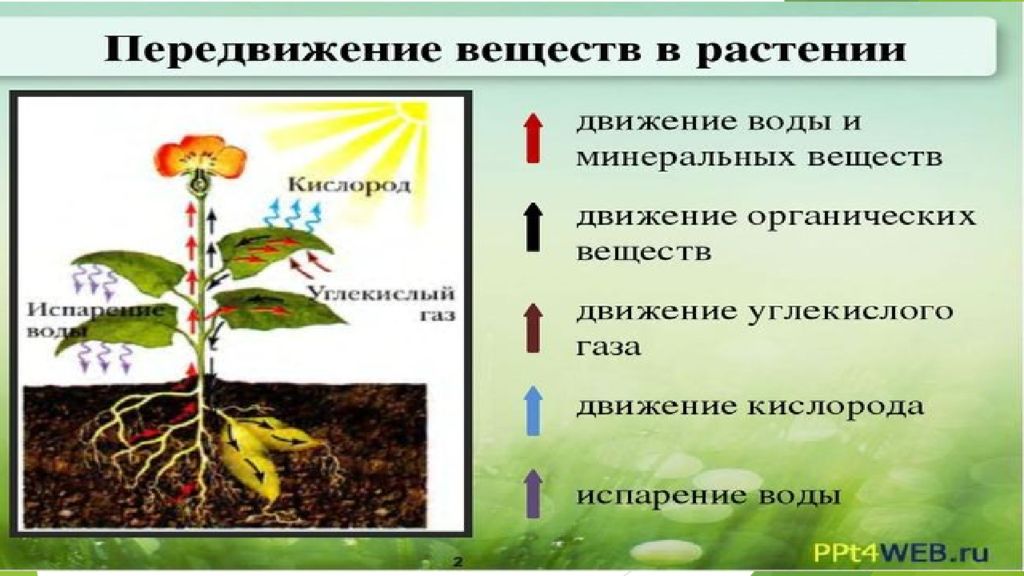 Передвижение веществ в растении

Кислород

Испарение воды

Углекислый газ

движение воды и минеральных веществ

движение органических веществ

движение углекислого газа

движение кислорода

испарение воды

2

PPt4WEB.ru